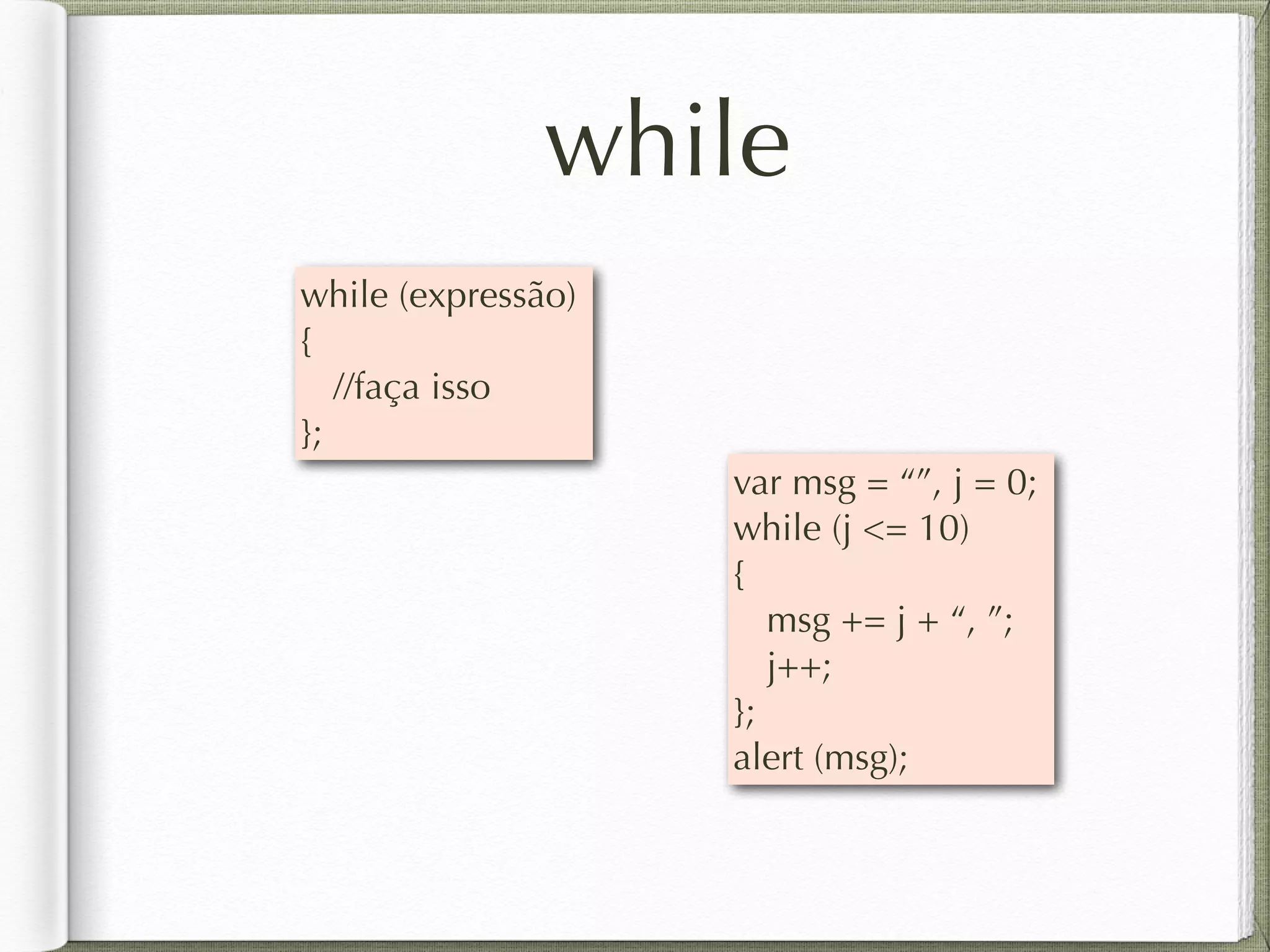 while

while (expressão)
{
//faça isso
};

var msg = “”, j = 0;
while (j <= 10)
{
msg += j + “, ”;
j++;
};
alert (msg);